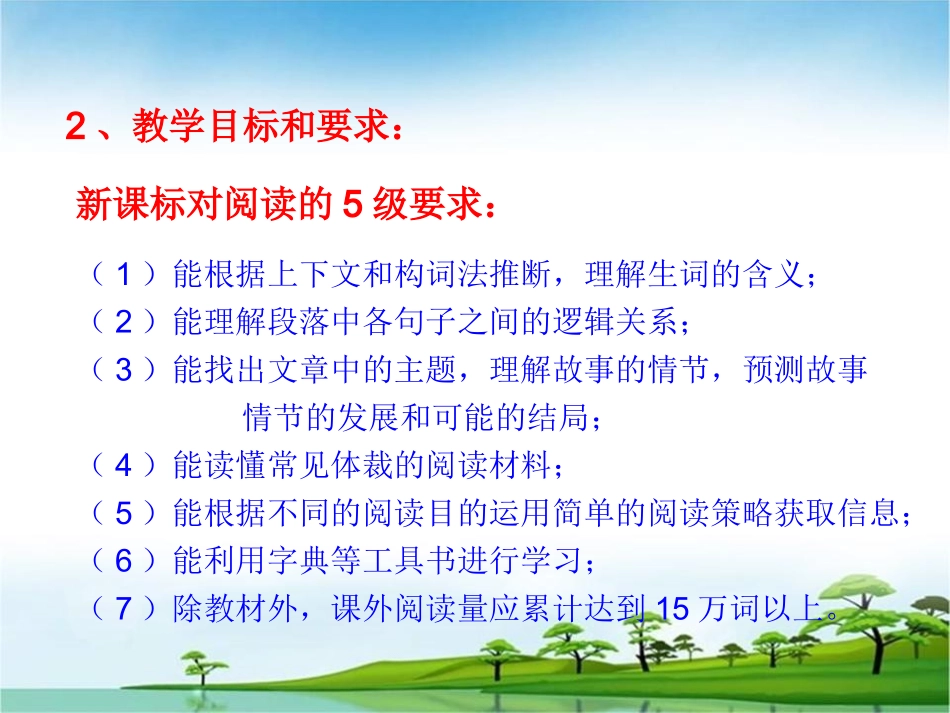 2、教学目标和要求：

新课标对阅读的 5 级要求：

（1）能根据上下文和构词法推断，理解生词的含义；
（2）能理解段落中各句子之间的逻辑关系；
（3）能找出文章中的主题，理解故事的情节，预测故事情节的发展和可能的结局；
（4）能读懂常见体裁的阅读材料；
（5）能根据不同的阅读目的运用简单的阅读策略获取信息；
（6）能利用字典等工具书进行学习；
（7）除教材外，课外阅读量应累计达到 15 万词以上。